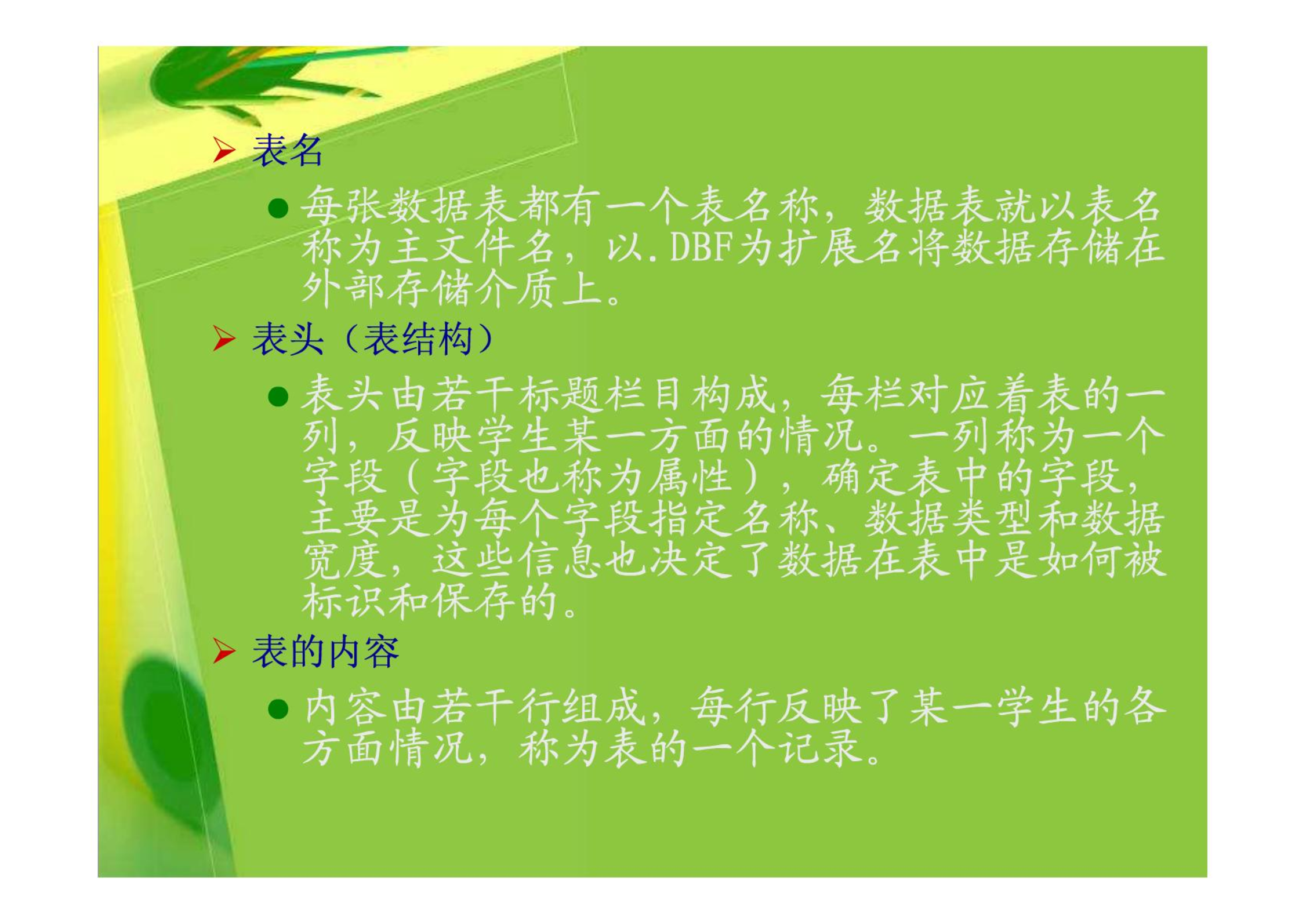 ➢ 表名

● 每张数据表都有一个表名称，数据表就以表名称为主文件名，以.DBF为扩展名将数据存储在外部存储介质上。

➢ 表头（表结构）

● 表头由若干标题栏目构成，每栏对应着表的一列，反映学生某一方面的情况。一列称为一个字段（字段也称为属性），确定表中的字段，主要是为每个字段指定名称、数据类型和数据宽度，这些信息也决定了数据在表中是如何被标识和保存的。

➢ 表的内容

● 内容由若干行组成，每行反映了某一学生的各方面情况，称为表的一个记录。